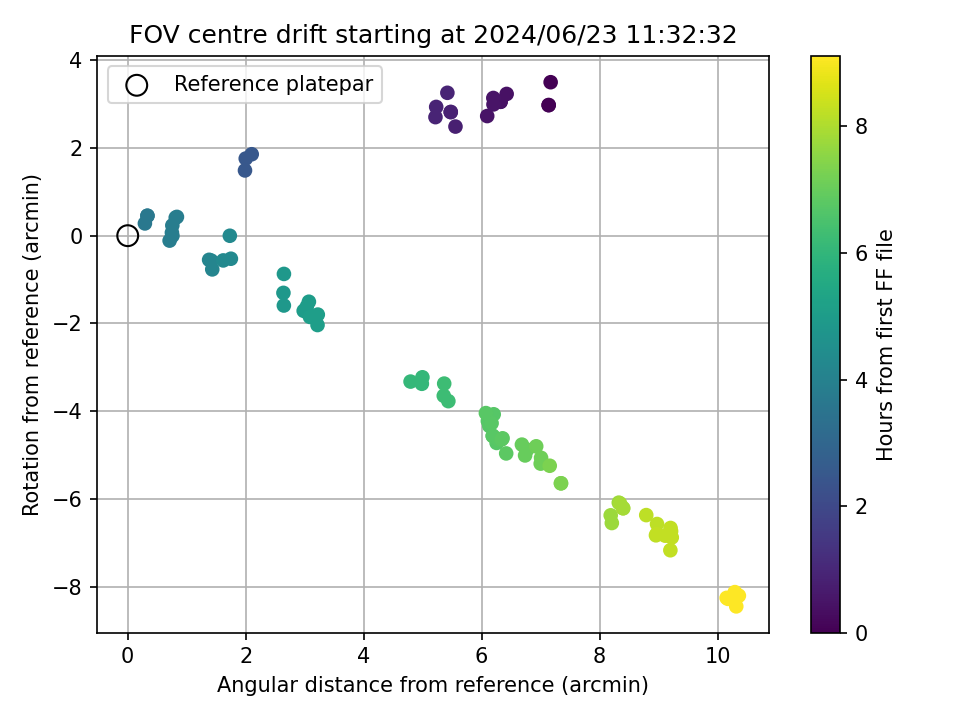 FOV centre drift starting at 2024/06/23 11:32:32

Reference platepar

Rotation from reference (arcmin)

4
2
0
−2
−4
−6
−8

0
2
4
6
8
10

Angular distance from reference (arcmin)

Hours from first FF file

8
6
4
2
0